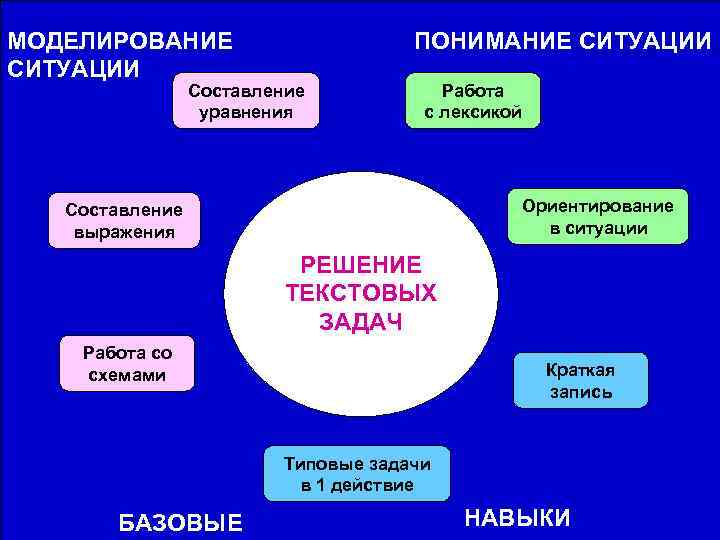 МОДЕЛИРОВАНИЕ СИТУАЦИИ

ПОНИМАНИЕ СИТУАЦИИ

Составление уравнения

Работа с лексикой

Составление выражения

Ориентирование в ситуации

РЕШЕНИЕ ТЕКСТОВЫХ ЗАДАЧ

Работа со схемами

Краткая запись

Типовые задачи в 1 действие

БАЗОВЫЕ

НАВЫКИ